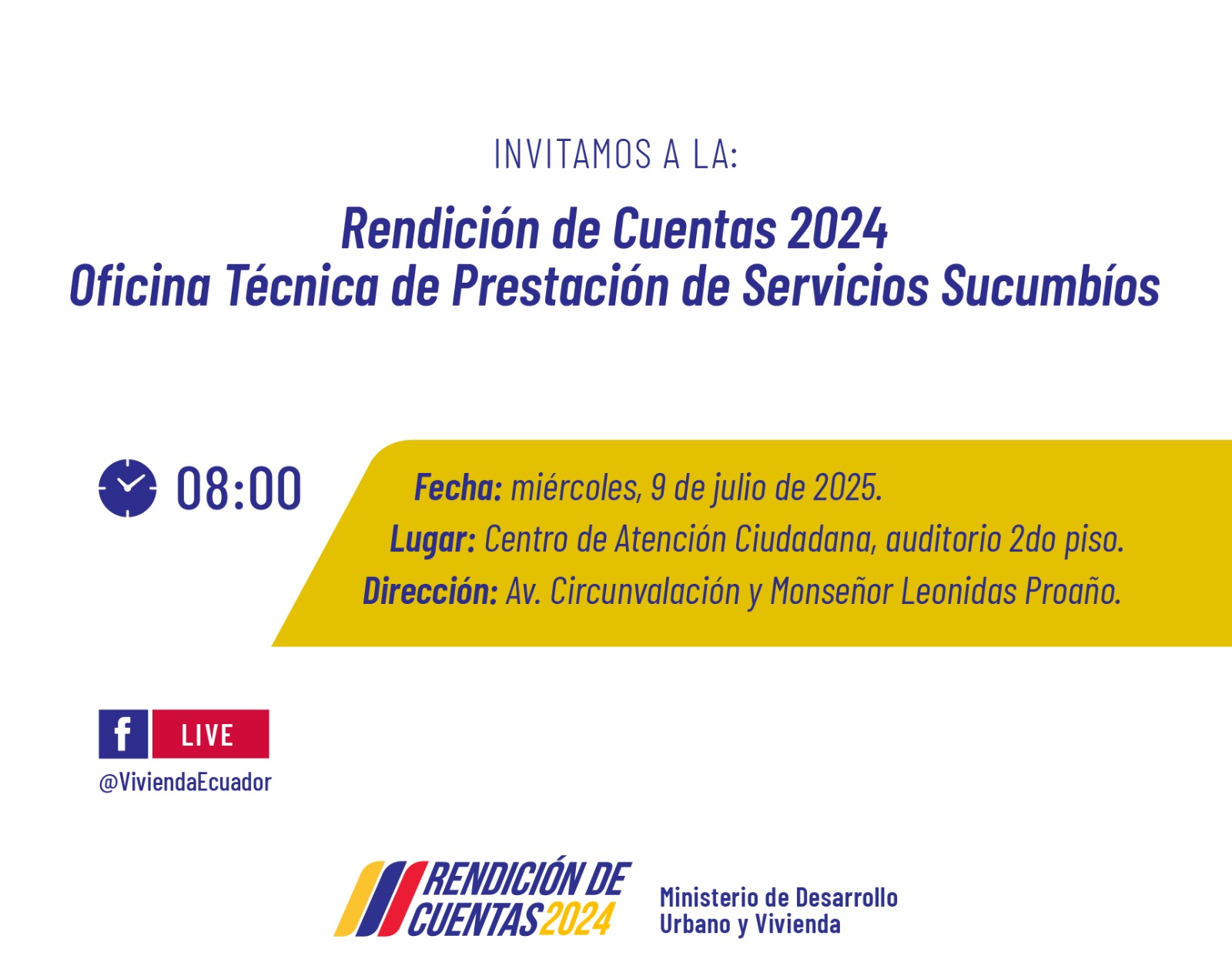 INVITAMOS A LA:

Rendición de Cuentas 2024
Oficina Técnica de Prestación de Servicios Sucumbíos

08:00

Fecha: miércoles, 9 de julio de 2025.
Lugar: Centro de Atención Ciudadana, auditorio 2do piso.
Dirección: Av. Circunvalación y Monseñor Leonidas Proaño.

f LIVE
@ViviendaEcuador

RENDICIÓN DE CUENTAS 2024

Ministerio de Desarrollo Urbano y Vivienda